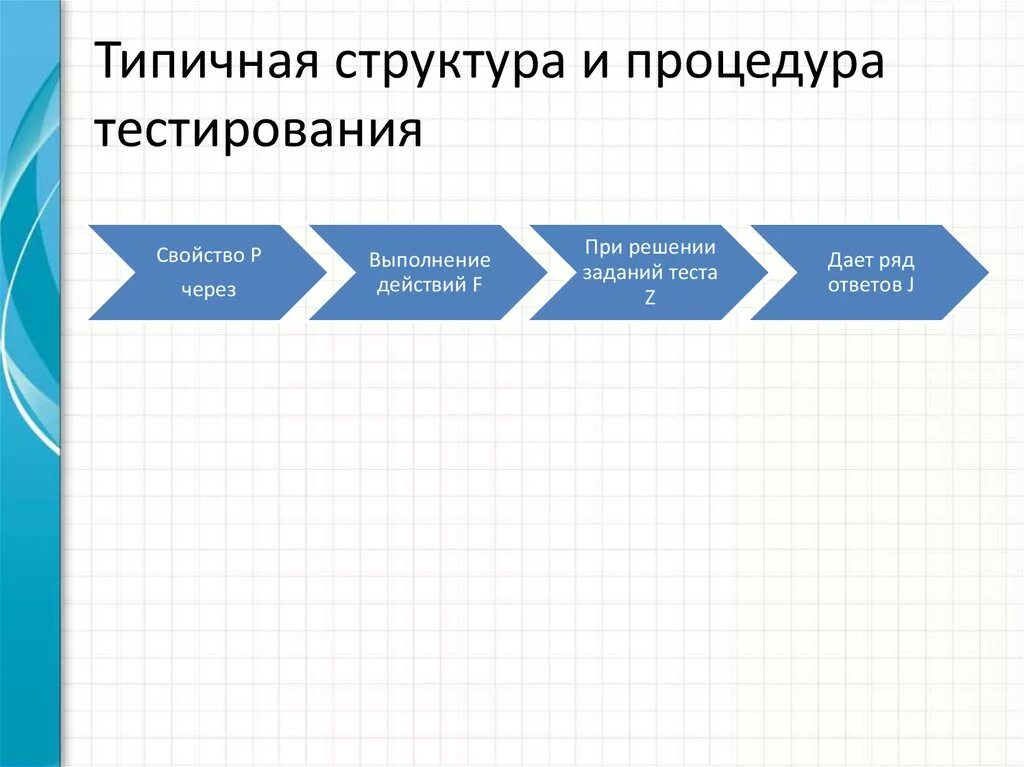 Типичная структура и процедура тестирования

Свойство P

через

Выполнение действий F

При решении заданий теста Z

Дает ряд ответов J